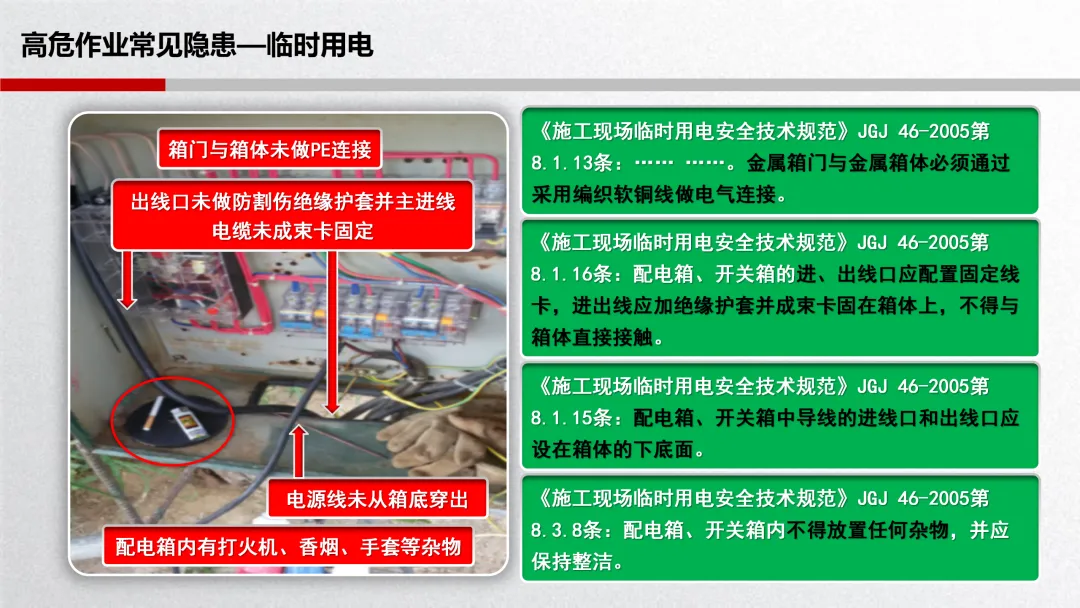 高危作业常见隐患—临时用电

箱门与箱体未做PE连接

出线口未做防割伤绝缘护套并主进线电缆未成束卡固定

电源线未从箱底穿出

配电箱内有打火机、香烟、手套等杂物

《施工现场临时用电安全技术规范》JGJ 46-2005第8.1.13条：…… ……。金属箱门与金属箱体必须通过采用编织软铜线做电气连接。

《施工现场临时用电安全技术规范》JGJ 46-2005第8.1.16条：配电箱、开关箱的进、出线口应配置固定线卡，进出线应加绝缘护套并成束卡固在箱体上，不得与箱体直接接触。

《施工现场临时用电安全技术规范》JGJ 46-2005第8.1.15条：配电箱、开关箱中导线的进线口和出线口应设在箱体的下底面。

《施工现场临时用电安全技术规范》JGJ 46-2005第8.3.8条：配电箱、开关箱内不得放置任何杂物，并应保持整洁。